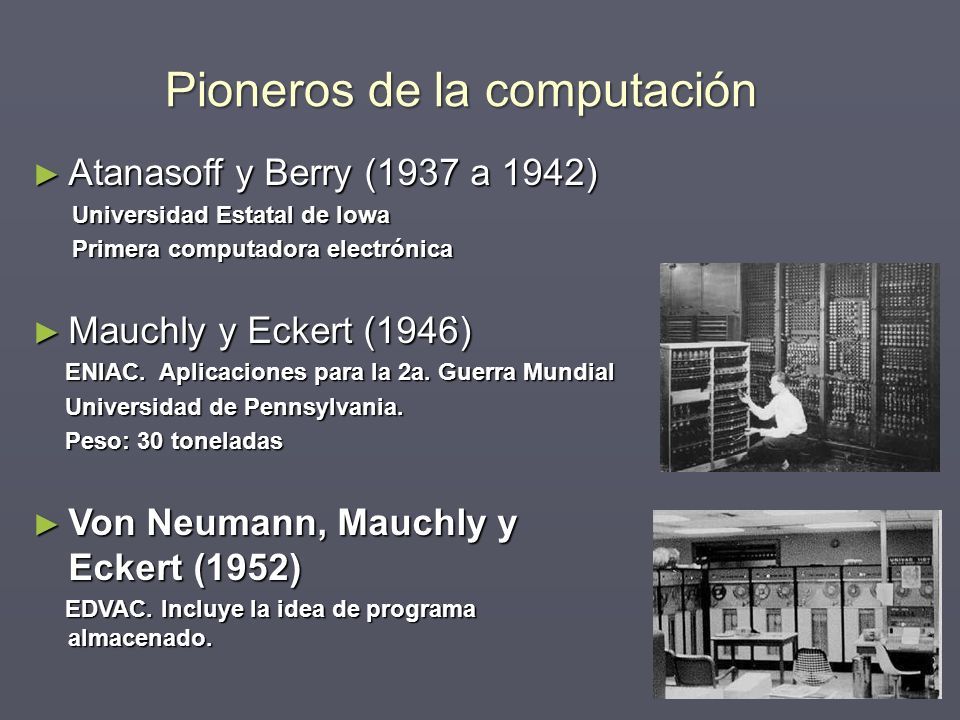 Pioneros de la computación

► Atanasoff y Berry (1937 a 1942)
Universidad Estatal de Iowa
Primera computadora electrónica

► Mauchly y Eckert (1946)
ENIAC. Aplicaciones para la 2a. Guerra Mundial
Universidad de Pennsylvania.
Peso: 30 toneladas

► Von Neumann, Mauchly y Eckert (1952)
EDVAC. Incluye la idea de programa almacenado.